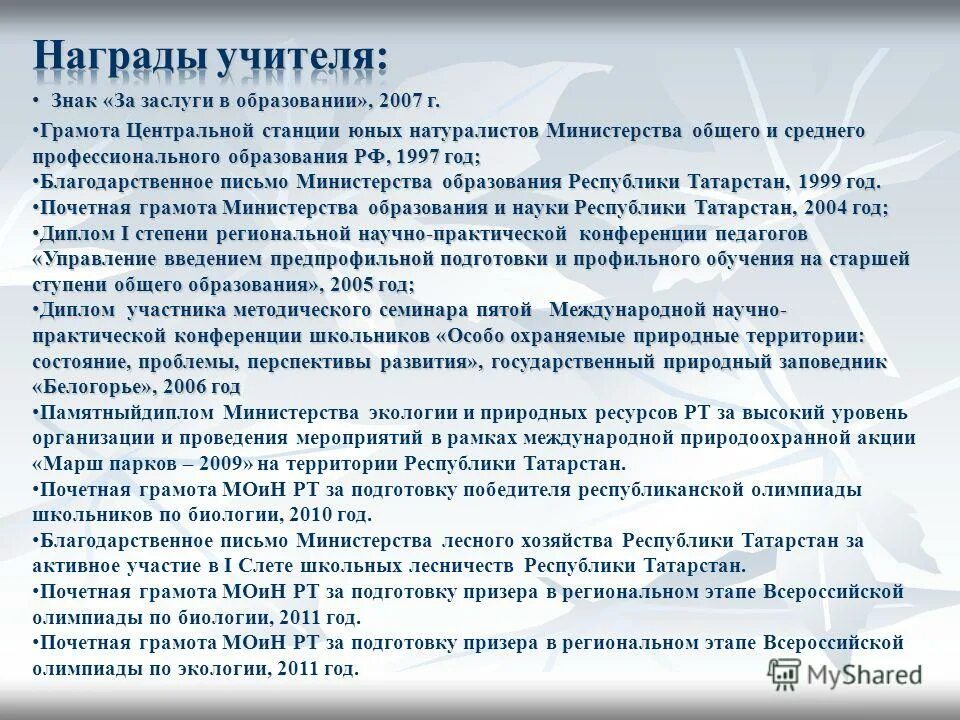 Награды учителя:

• Знак «За заслуги в образовании», 2007 г.

•Грамота Центральной станции юных натуралистов Министерства общего и среднего профессионального образования РФ, 1997 год;

•Благодарственное письмо Министерства образования Республики Татарстан, 1999 год.

•Почетная грамота Министерства образования и науки Республики Татарстан, 2004 год;

•Диплом I степени региональной научно-практической конференции педагогов «Управление введением предпрофильной подготовки и профильного обучения на старшей ступени общего образования», 2005 год;

•Диплом участника методического семинара пятой Международной научно-практической конференции школьников «Особо охраняемые природные территории: состояние, проблемы, перспективы развития», государственный природный заповедник «Белогорье», 2006 год

•Памятныйдиплом Министерства экологии и природных ресурсов РТ за высокий уровень организации и проведения мероприятий в рамках международной природоохранной акции «Марш парков – 2009» на территории Республики Татарстан.

•Почетная грамота МОиН РТ за подготовку победителя республиканской олимпиады школьников по биологии, 2010 год.

•Благодарственное письмо Министерства лесного хозяйства Республики Татарстан за активное участие в I Слете школьных лесничеств Республики Татарстан.

•Почетная грамота МОиН РТ за подготовку призера в региональном этапе Всероссийской олимпиады по биологии, 2011 год.

•Почетная грамота МОиН РТ за подготовку призера в региональном этапе Всероссийской олимпиады по экологии, 2011 год.

MyShared